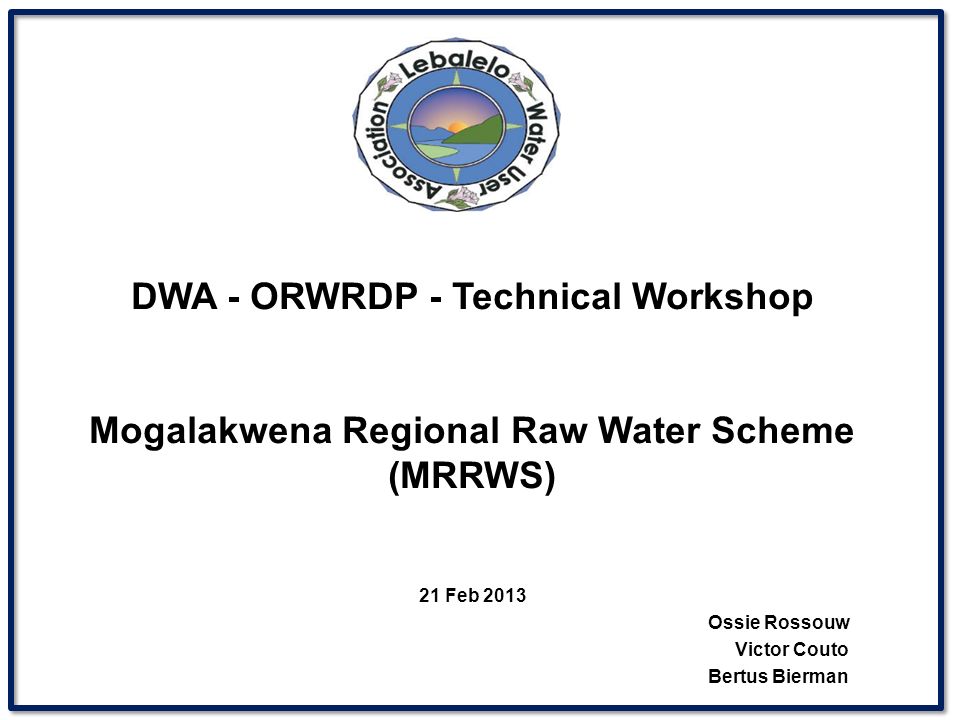 Lebalelo Water User Association

DWA - ORWRDP - Technical Workshop

Mogalakwena Regional Raw Water Scheme (MRRWS)

21 Feb 2013

Ossie Rossouw
Victor Couto
Bertus Bierman